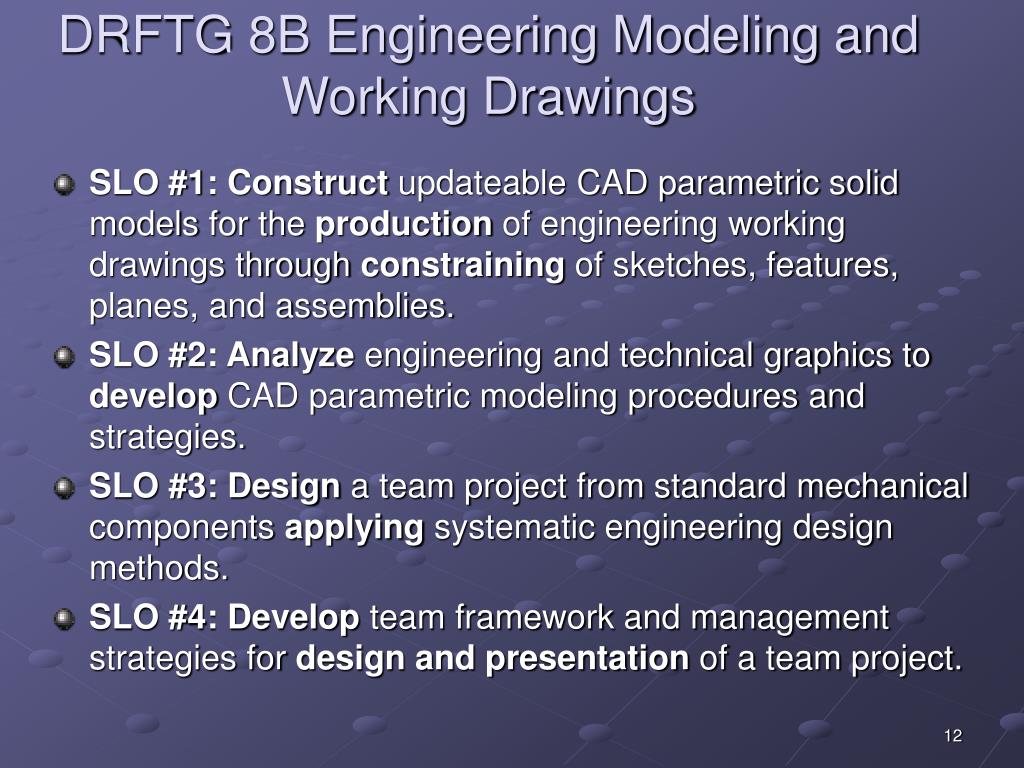 DRFTG 8B Engineering Modeling and Working Drawings

SLO #1: Construct updateable CAD parametric solid models for the production of engineering working drawings through constraining of sketches, features, planes, and assemblies.

SLO #2: Analyze engineering and technical graphics to develop CAD parametric modeling procedures and strategies.

SLO #3: Design a team project from standard mechanical components applying systematic engineering design methods.

SLO #4: Develop team framework and management strategies for design and presentation of a team project.

12